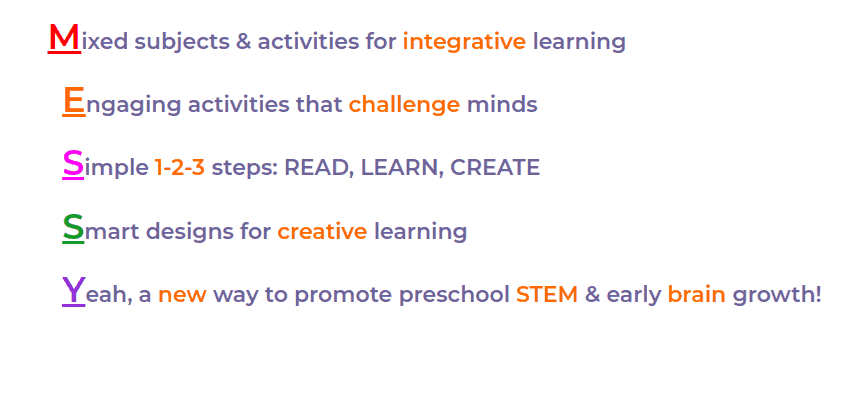 Mixed subjects & activities for integrative learning

Engaging activities that challenge minds

Simple 1-2-3 steps: READ, LEARN, CREATE

Smart designs for creative learning

Yeah, a new way to promote preschool STEM & early brain growth!